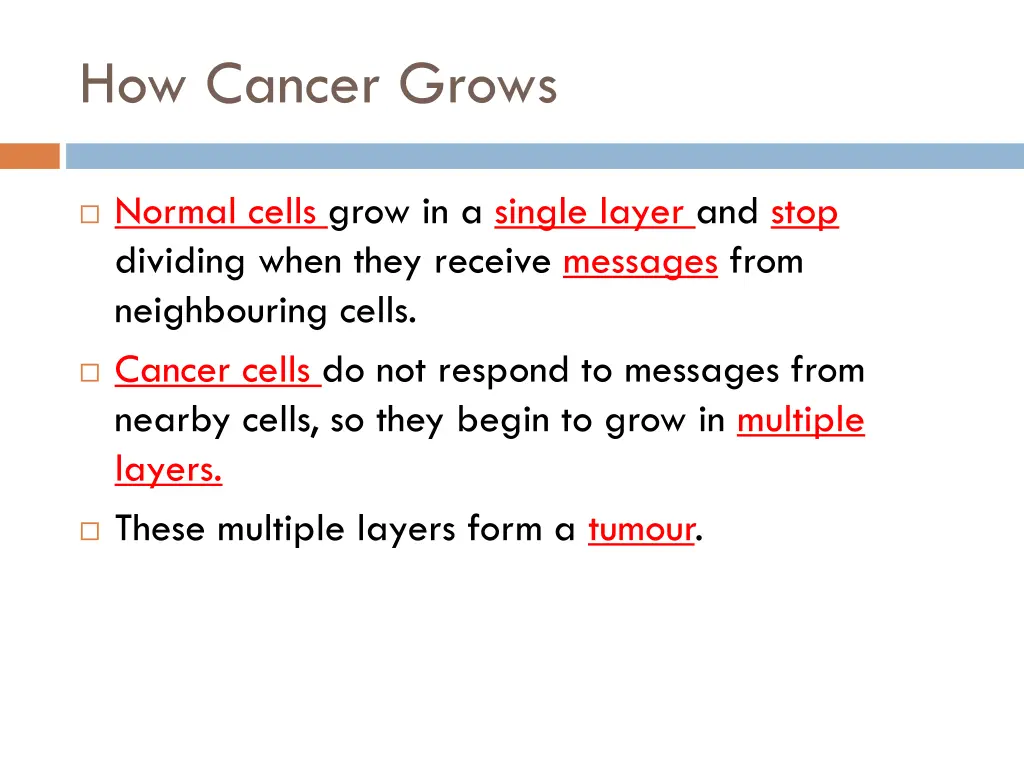 How Cancer Grows

□ Normal cells grow in a single layer and stop dividing when they receive messages from neighbouring cells.

□ Cancer cells do not respond to messages from nearby cells, so they begin to grow in multiple layers.

□ These multiple layers form a tumour.